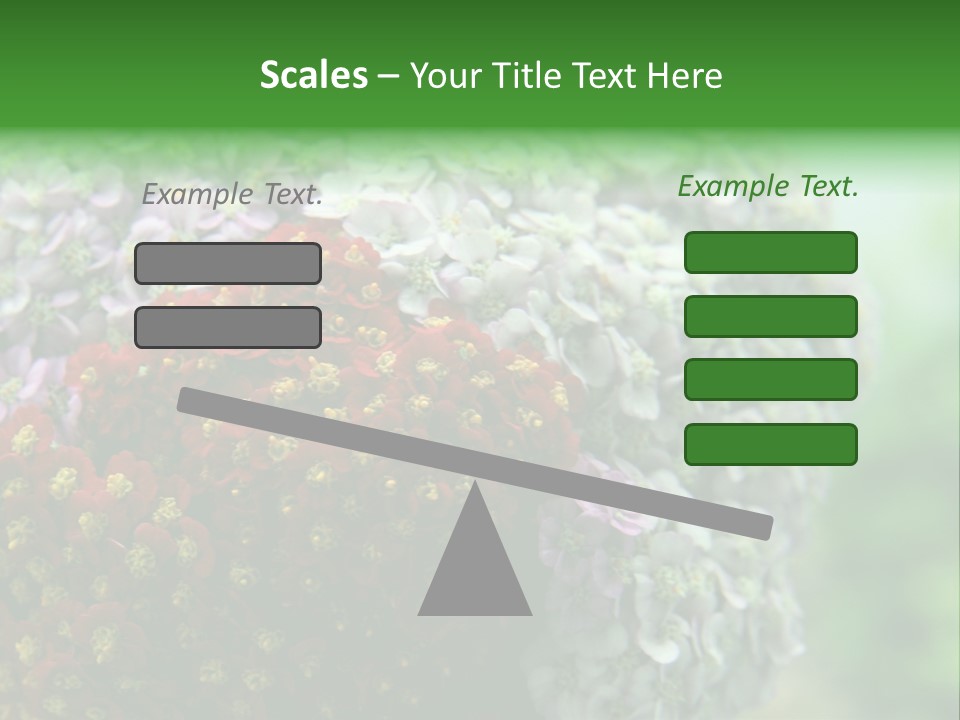 Scales – Your Title Text Here

Example Text.

Example Text.